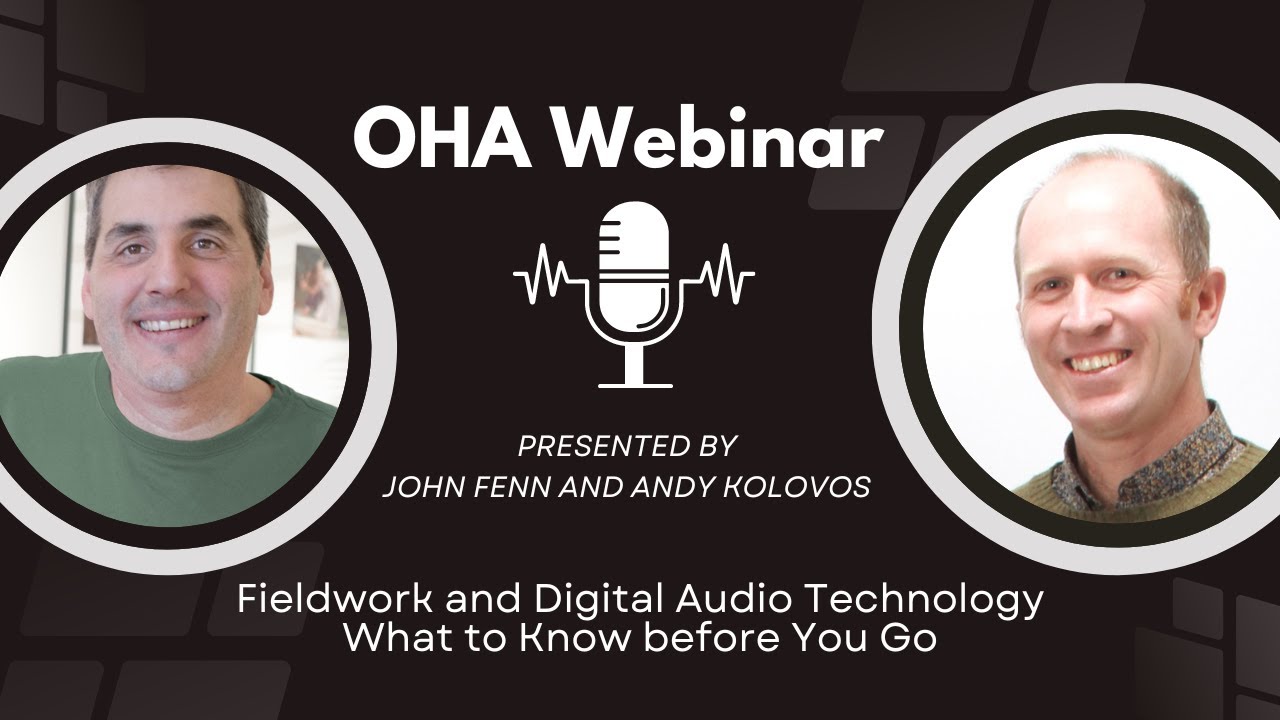 OHA Webinar

PRESENTED BY
JOHN FENN AND ANDY KOLOVOS

Fieldwork and Digital Audio Technology
What to Know before You Go